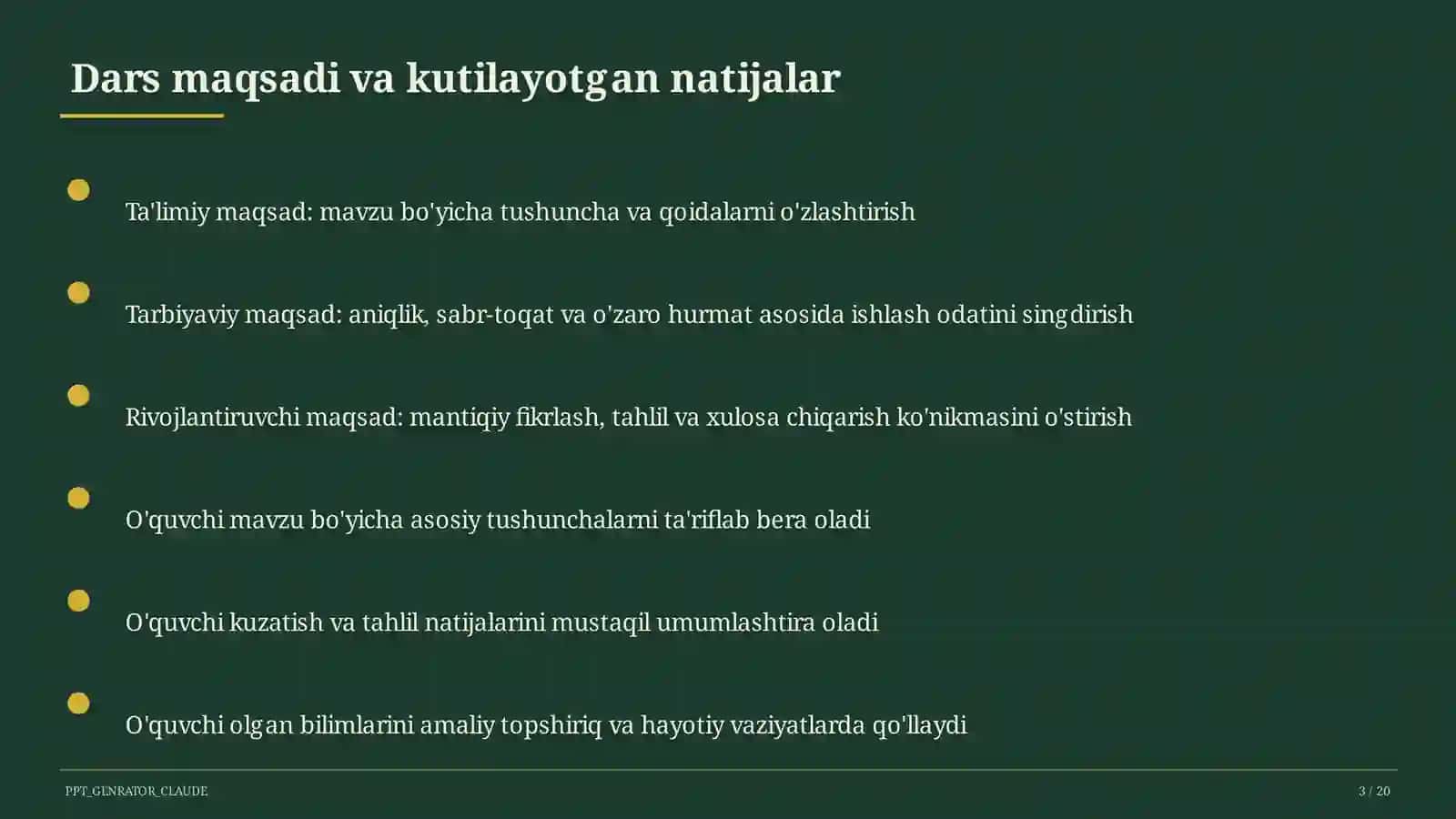 Dars maqsadi va kutilayotgan natijalar

Ta'limiy maqsad: mavzu bo'yicha tushuncha va qoidalarni o'zlashtirish

Tarbiyaviy maqsad: aniqlik, sabr-toqat va o'zaro hurmat asosida ishlash odatini singdirish

Rivojlantiruvchi maqsad: mantiqiy fikrlash, tahlil va xulosa chiqarish ko'nikmasini o'stirish

O'quvchi mavzu bo'yicha asosiy tushunchalarni ta'riflab bera oladi

O'quvchi kuzatish va tahlil natijalarini mustaqil umumlashtira oladi

O'quvchi olgan bilimlarini amaliy topshiriq va hayotiy vaziyatlarda qo'llaydi

PPT_GENRATOR_CLAUDE

3 / 20